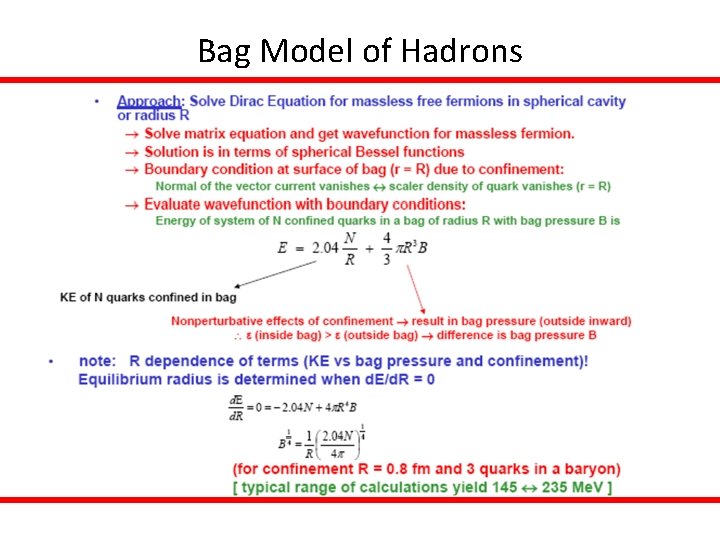 Bag Model of Hadrons

• Approach: Solve Dirac Equation for massless free fermions in spherical cavity or radius R

→ Solve matrix equation and get wavefunction for massless fermion.

→ Solution is in terms of spherical Bessel functions

→ Boundary condition at surface of bag (r = R) due to confinement:

Normal of the vector current vanishes ↔ scaler density of quark vanishes (r = R)

→ Evaluate wavefunction with boundary conditions:

Energy of system of N confined quarks in a bag of radius R with bag pressure B is

$E = 2.04\frac{N}{R} + \frac{4}{3}\pi R^3 B$

KE of N quarks confined in bag

Nonperturbative effects of confinement → result in bag pressure (outside inward)

∴ ε (inside bag) > ε (outside bag) → difference is bag pressure B

• note: R dependence of terms (KE vs bag pressure and confinement)!

Equilibrium radius is determined when dE/dR = 0

$\frac{dE}{dR} = 0 = -2.04N + 4\pi R^4 B$

$B^{\frac{1}{4}} = \frac{1}{R}\left(\frac{2.04N}{4\pi}\right)^{\frac{1}{4}}$

(for confinement R = 0.8 fm and 3 quarks in a baryon)

[ typical range of calculations yield 145 ↔ 235 MeV ]